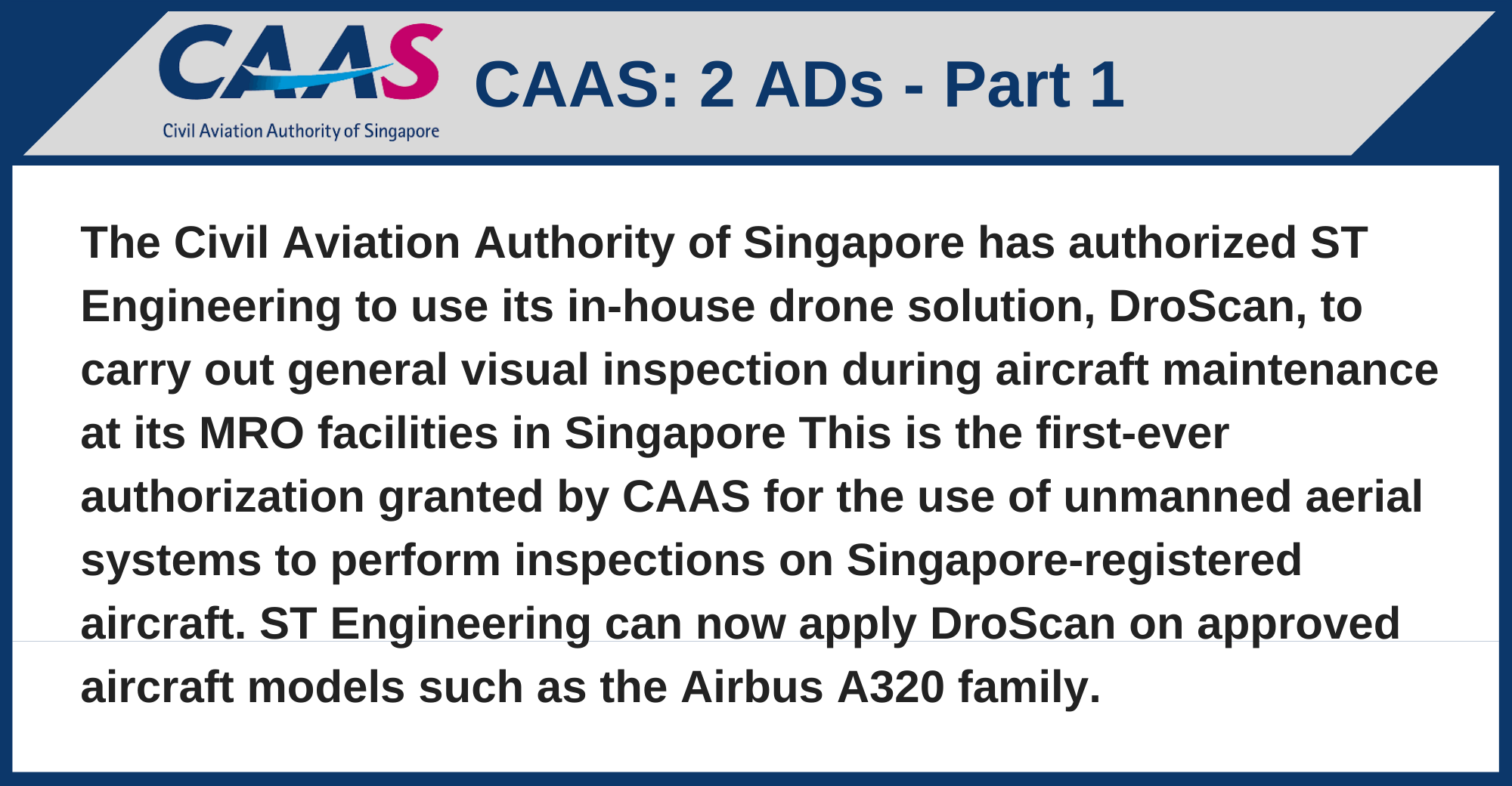 CAAS
Civil Aviation Authority of Singapore

CAAS: 2 ADs - Part 1

The Civil Aviation Authority of Singapore has authorized ST Engineering to use its in-house drone solution, DroScan, to carry out general visual inspection during aircraft maintenance at its MRO facilities in Singapore This is the first-ever authorization granted by CAAS for the use of unmanned aerial systems to perform inspections on Singapore-registered aircraft. ST Engineering can now apply DroScan on approved aircraft models such as the Airbus A320 family.